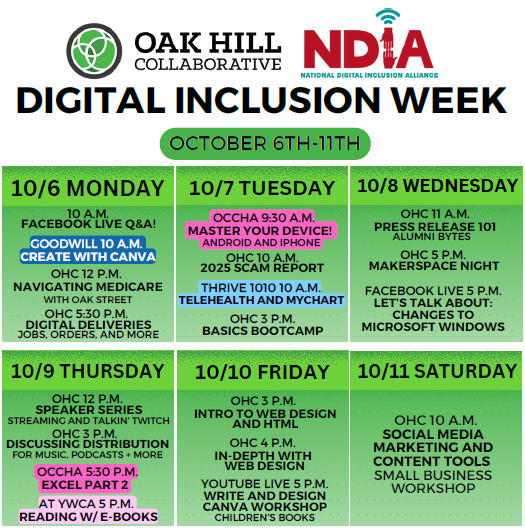 OAK HILL COLLABORATIVE

NDIA
NATIONAL DIGITAL INCLUSION ALLIANCE

DIGITAL INCLUSION WEEK

OCTOBER 6TH-11TH

10/6 MONDAY

10 A.M.
FACEBOOK LIVE Q&A!

GOODWILL 10 A.M.
CREATE WITH CANVA

OHC 12 P.M.
NAVIGATING MEDICARE
WITH OAK STREET

OHC 5:30 P.M.
DIGITAL DELIVERIES
JOBS, ORDERS, AND MORE

10/7 TUESDAY

OCCHA 9:30 A.M.
MASTER YOUR DEVICE!
ANDROID AND IPHONE

OHC 10 A.M.
2025 SCAM REPORT

THRIVE 1010 10 A.M.
TELEHEALTH AND MYCHART

OHC 3 P.M.
BASICS BOOTCAMP

10/8 WEDNESDAY

OHC 11 A.M.
PRESS RELEASE 101
ALUMNI BYTES

OHC 5 P.M.
MAKERSPACE NIGHT

FACEBOOK LIVE 5 P.M.
LET'S TALK ABOUT:
CHANGES TO
MICROSOFT WINDOWS

10/9 THURSDAY

OHC 12 P.M.
SPEAKER SERIES
STREAMING AND TALKIN' TWITCH

OHC 3 P.M.
DISCUSSING DISTRIBUTION
FOR MUSIC, PODCASTS + MORE

OCCHA 5:30 P.M.
EXCEL PART 2

AT YWCA 5 P.M.
READING W/ E-BOOKS

10/10 FRIDAY

OHC 3 P.M.
INTRO TO WEB DESIGN
AND HTML

OHC 4 P.M.
IN-DEPTH WITH
WEB DESIGN

YOUTUBE LIVE 5 P.M.
WRITE AND DESIGN
CANVA WORKSHOP
CHILDREN'S BOOKS

10/11 SATURDAY

OHC 10 A.M.
SOCIAL MEDIA
MARKETING AND
CONTENT TOOLS
SMALL BUSINESS
WORKSHOP